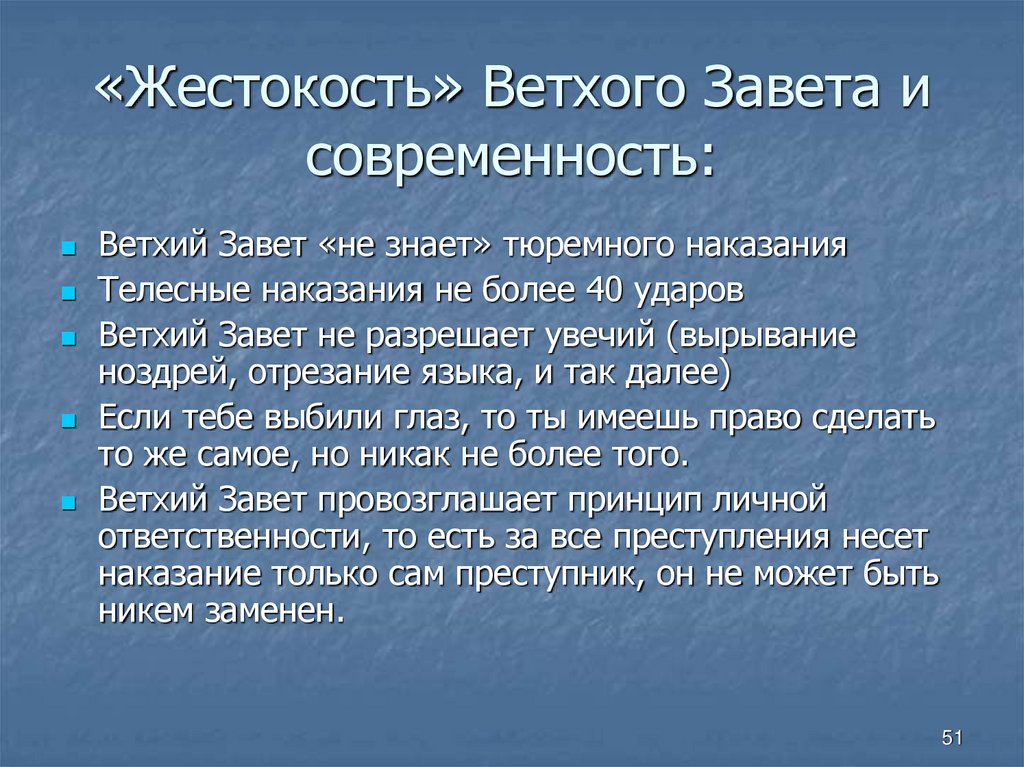 «Жестокость» Ветхого Завета и современность:

- Ветхий Завет «не знает» тюремного наказания
- Телесные наказания не более 40 ударов
- Ветхий Завет не разрешает увечий (вырывание ноздрей, отрезание языка, и так далее)
- Если тебе выбили глаз, то ты имеешь право сделать то же самое, но никак не более того.
- Ветхий Завет провозглашает принцип личной ответственности, то есть за все преступления несет наказание только сам преступник, он не может быть никем заменен.

51